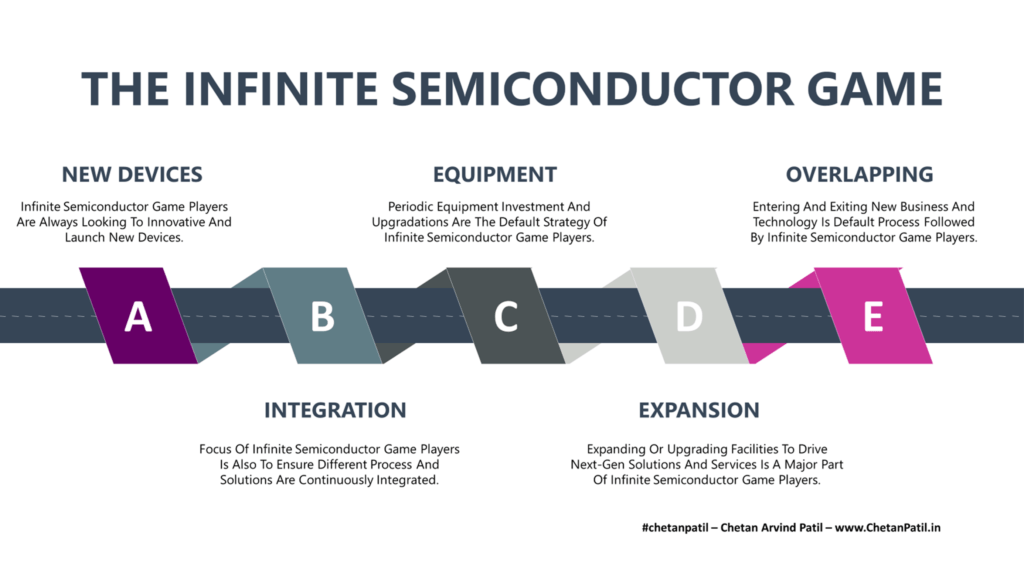 THE INFINITE SEMICONDUCTOR GAME

NEW DEVICES

Infinite Semiconductor Game Players Are Always Looking To Innovative And Launch New Devices.

EQUIPMENT

Periodic Equipment Investment And Upgradations Are The Default Strategy Of Infinite Semiconductor Game Players.

OVERLAPPING

Entering And Exiting New Business And Technology Is Default Process Followed By Infinite Semiconductor Game Players.

A

B

C

D

E

INTEGRATION

Focus Of Infinite Semiconductor Game Players Is Also To Ensure Different Process And Solutions Are Continuously Integrated.

EXPANSION

Expanding Or Upgrading Facilities To Drive Next-Gen Solutions And Services Is A Major Part Of Infinite Semiconductor Game Players.

#chetanpatil – Chetan Arvind Patil – www.ChetanPatil.in